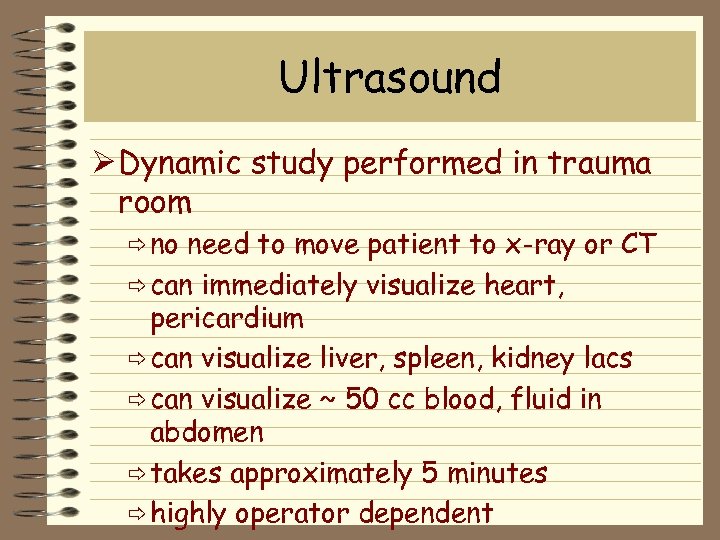 Ultrasound

➢ Dynamic study performed in trauma room

⇨ no need to move patient to x-ray or CT

⇨ can immediately visualize heart, pericardium

⇨ can visualize liver, spleen, kidney lacs

⇨ can visualize ~ 50 cc blood, fluid in abdomen

⇨ takes approximately 5 minutes

⇨ highly operator dependent